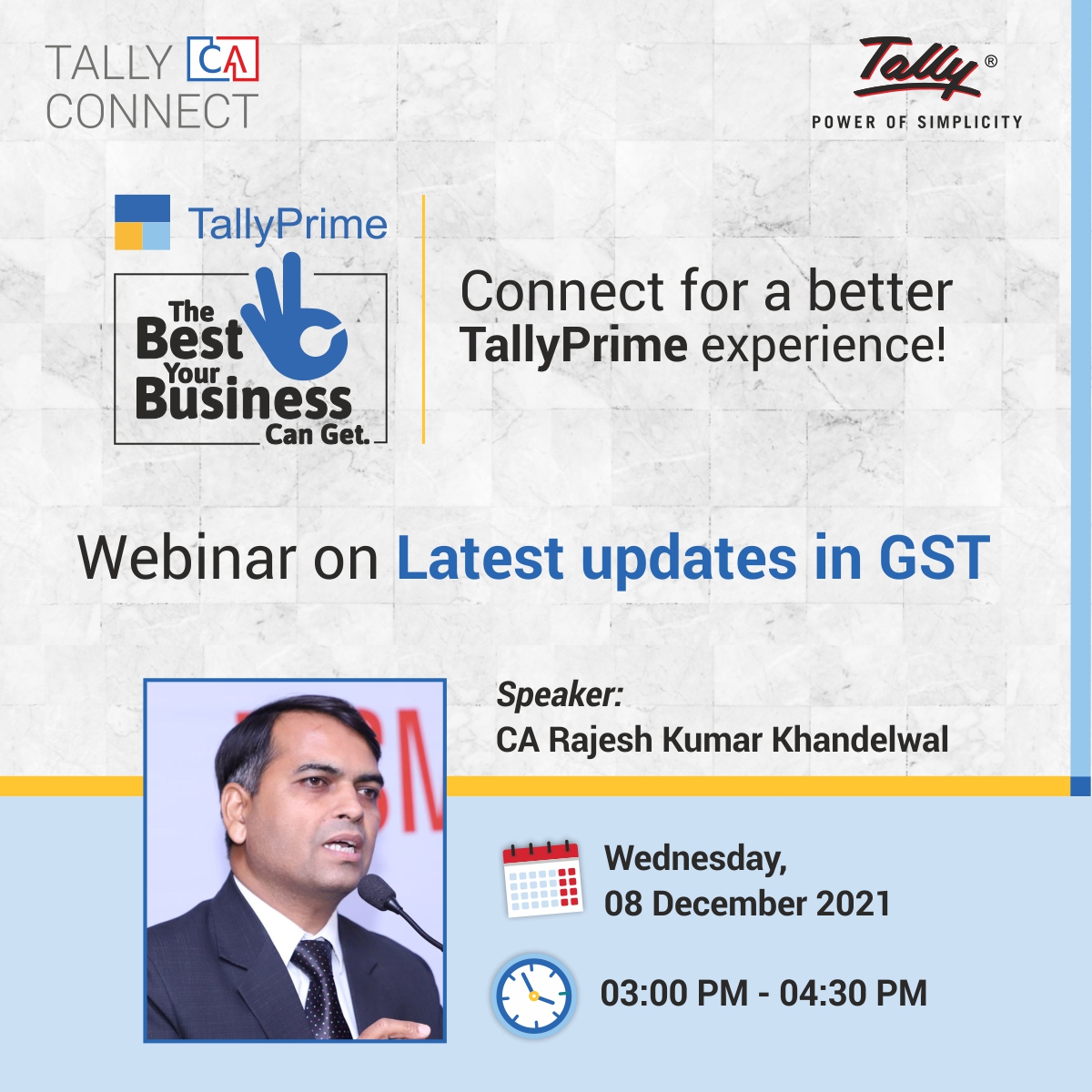 TALLY CA CONNECT

Tally®
POWER OF SIMPLICITY

TallyPrime

The Best Your Business Can Get.

Connect for a better TallyPrime experience!

Webinar on Latest updates in GST

Speaker:
CA Rajesh Kumar Khandelwal

Wednesday,
08 December 2021

03:00 PM - 04:30 PM